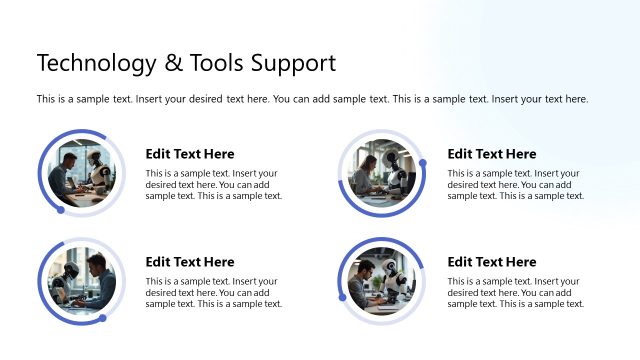 Technology & Tools Support

This is a sample text. Insert your desired text here. You can add sample text. This is a sample text. Insert your text here.

Edit Text Here

This is a sample text. Insert your desired text here. You can add sample text. This is a sample text.

Edit Text Here

This is a sample text. Insert your desired text here. You can add sample text. This is a sample text.

Edit Text Here

This is a sample text. Insert your desired text here. You can add sample text. This is a sample text.

Edit Text Here

This is a sample text. Insert your desired text here. You can add sample text. This is a sample text.